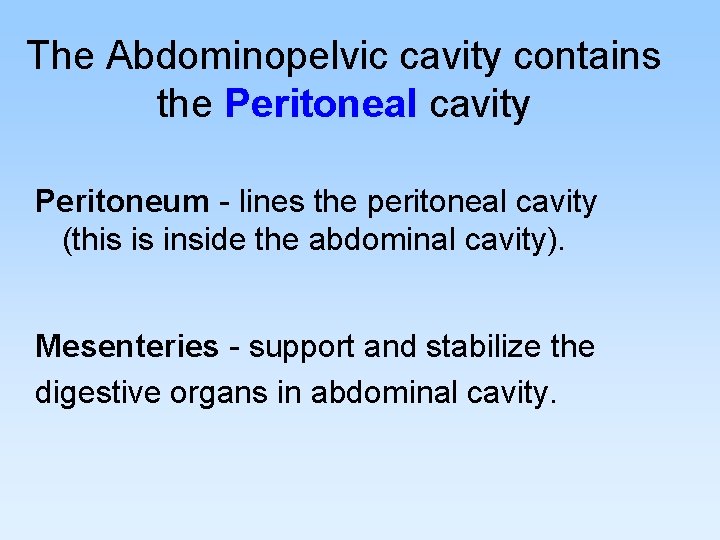 The Abdominopelvic cavity contains the Peritoneal cavity

Peritoneum - lines the peritoneal cavity (this is inside the abdominal cavity).

Mesenteries - support and stabilize the digestive organs in abdominal cavity.